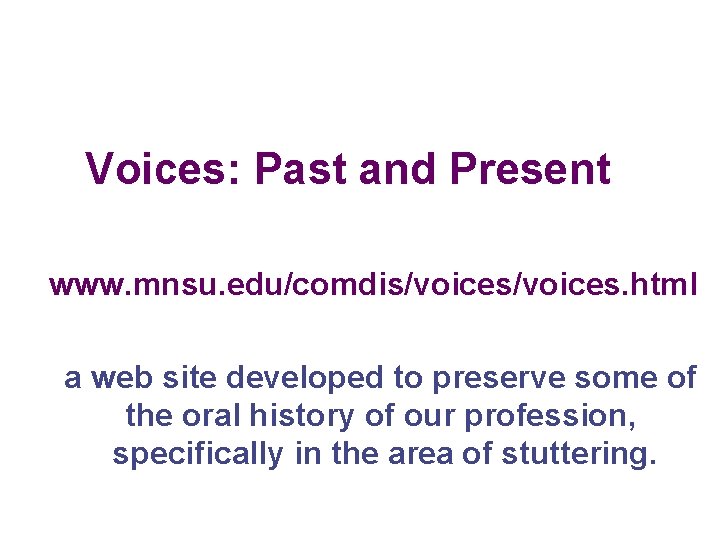 Voices: Past and Present

www.mnsu.edu/comdis/voices/voices.html

a web site developed to preserve some of the oral history of our profession, specifically in the area of stuttering.